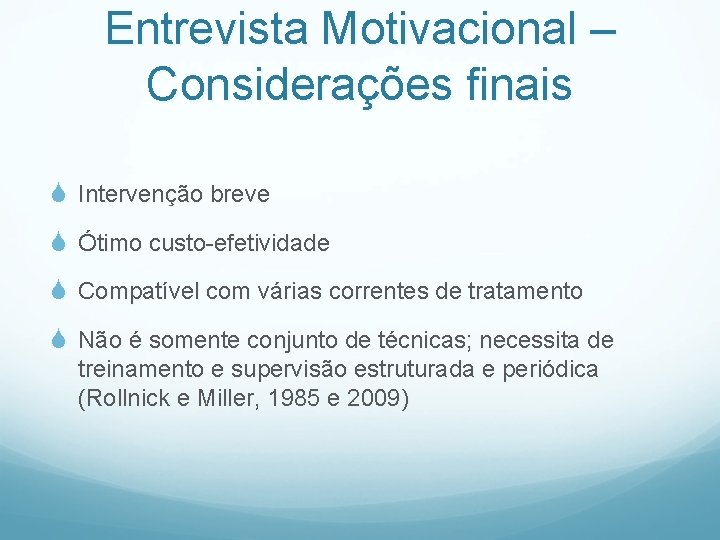 Entrevista Motivacional – Considerações finais

Intervenção breve

Ótimo custo-efetividade

Compatível com várias correntes de tratamento

Não é somente conjunto de técnicas; necessita de treinamento e supervisão estruturada e periódica (Rollnick e Miller, 1985 e 2009)